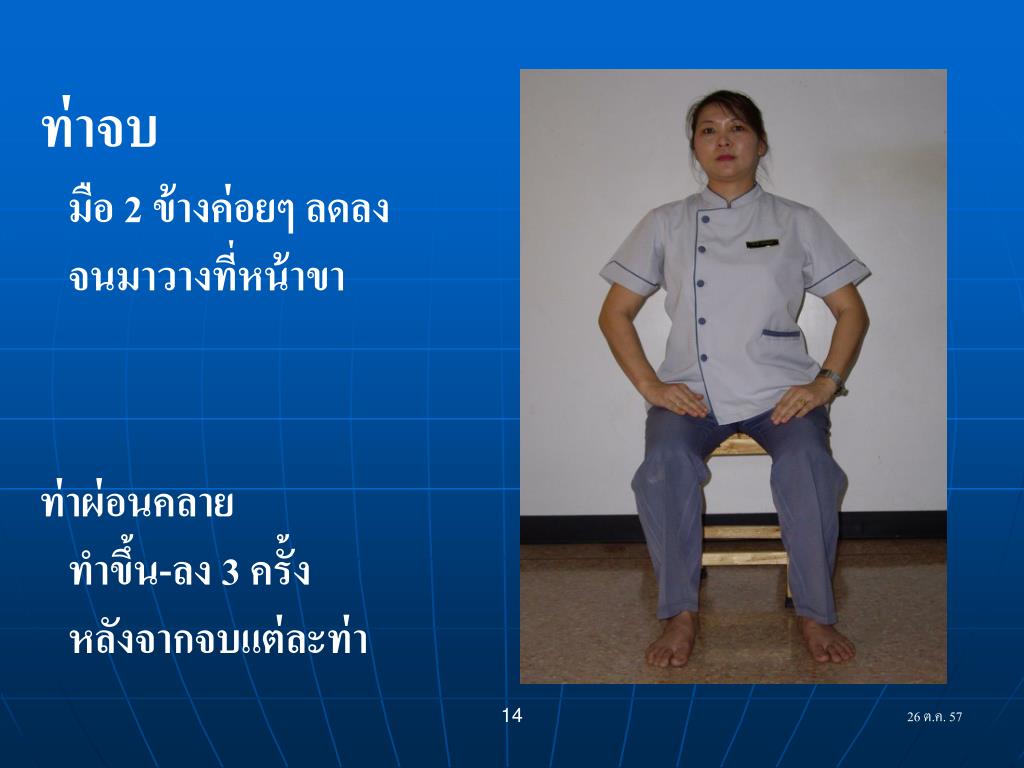 ท่าจบ

มือ 2 ข้างค่อยๆ ลดลง

จนมาวางที่หน้าขา

ท่าผ่อนคลาย

ทำขึ้น-ลง 3 ครั้ง

หลังจากจบแต่ละท่า

14

26 ต.ค. 57